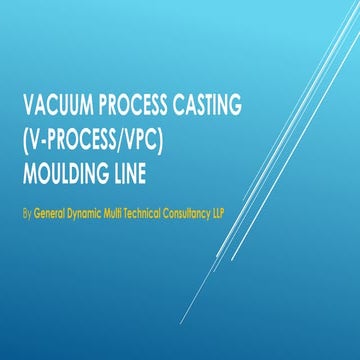 VACUUM PROCESS CASTING
(V-PROCESS/VPC)
MOULDING LINE

By General Dynamic Multi Technical Consultancy LLP